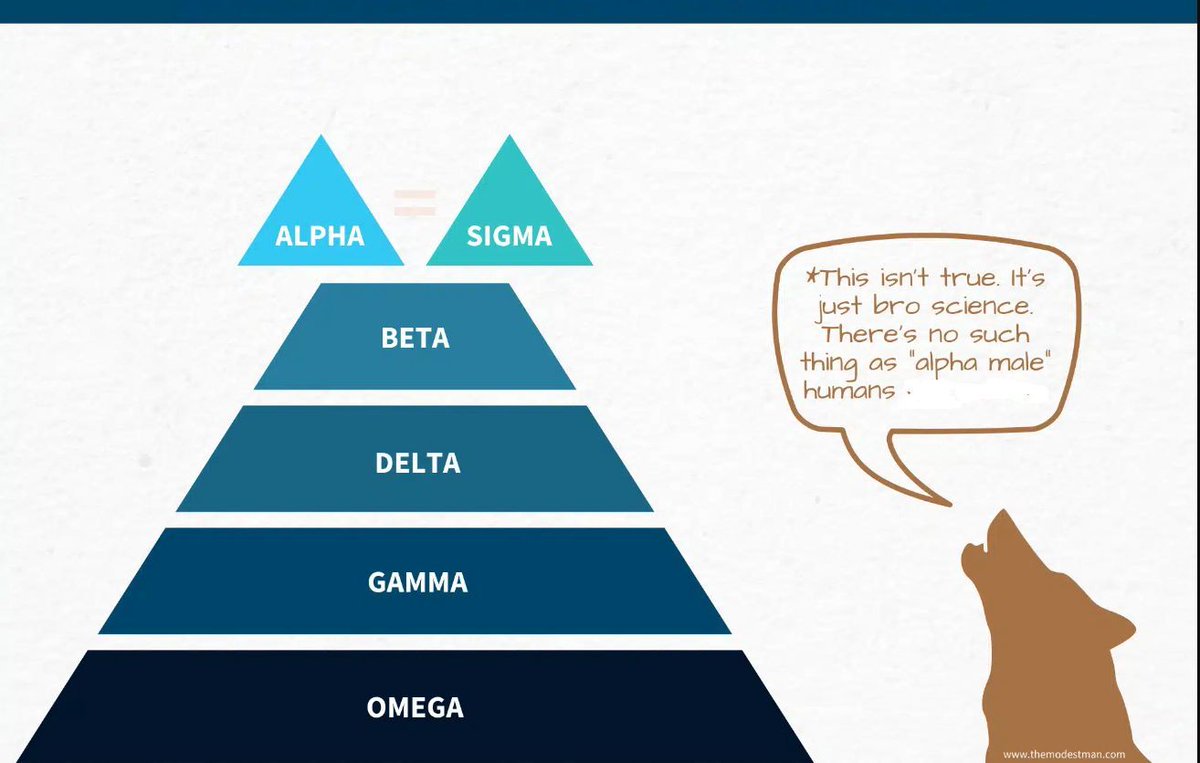 ALPHA = SIGMA

BETA

DELTA

GAMMA

OMEGA

*This isn't true. It's just bro science. There's no such thing as "alpha male" humans .

www.themodestman.com